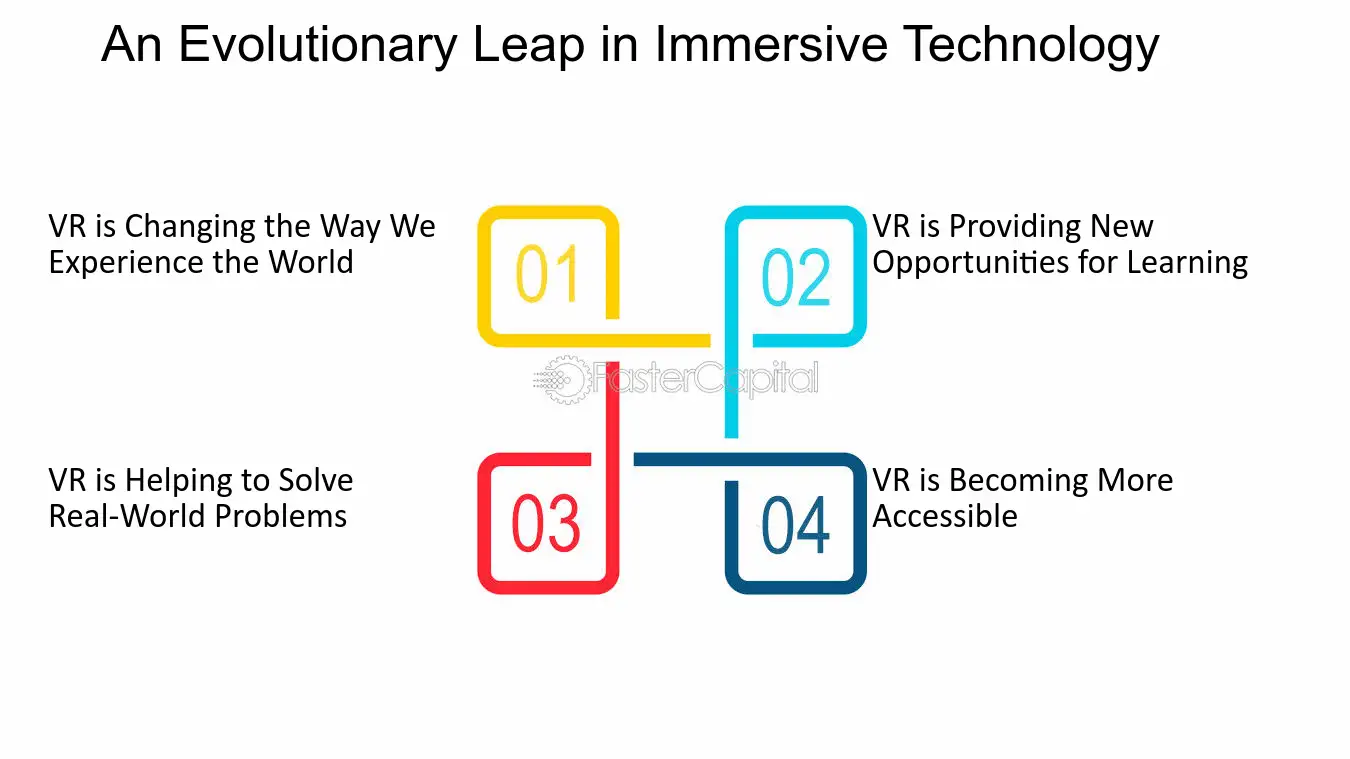 An Evolutionary Leap in Immersive Technology

VR is Changing the Way We Experience the World

01

02

VR is Providing New Opportunities for Learning

VR is Helping to Solve Real-World Problems

03

04

VR is Becoming More Accessible

FasterCapital